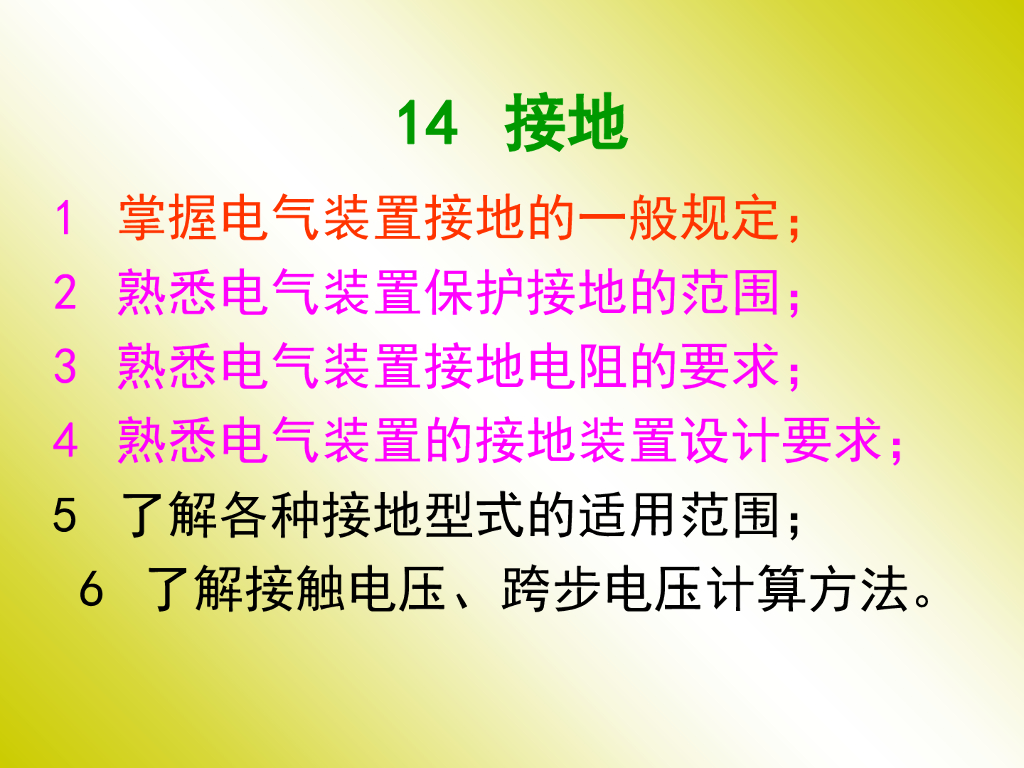 14 接地

1 掌握电气装置接地的一般规定；

2 熟悉电气装置保护接地的范围；

3 熟悉电气装置接地电阻的要求；

4 熟悉电气装置的接地装置设计要求；

5 了解各种接地型式的适用范围；

6 了解接触电压、跨步电压计算方法。